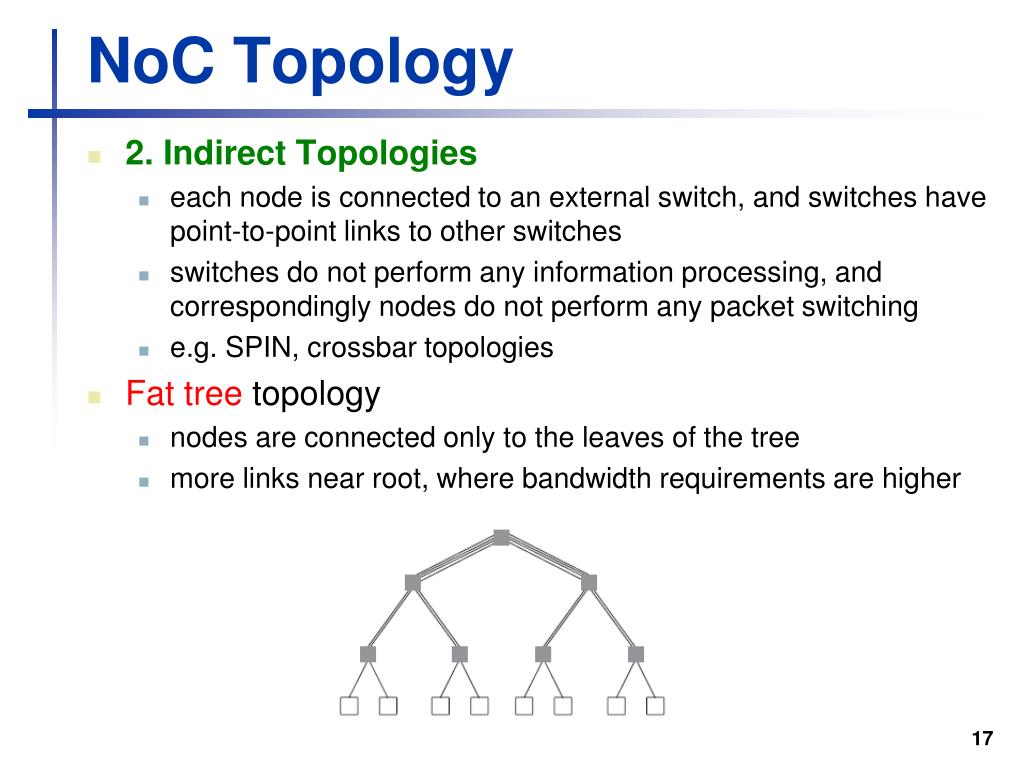 NoC Topology

2. Indirect Topologies

each node is connected to an external switch, and switches have point-to-point links to other switches

switches do not perform any information processing, and correspondingly nodes do not perform any packet switching

e.g. SPIN, crossbar topologies

Fat tree topology

nodes are connected only to the leaves of the tree

more links near root, where bandwidth requirements are higher

17